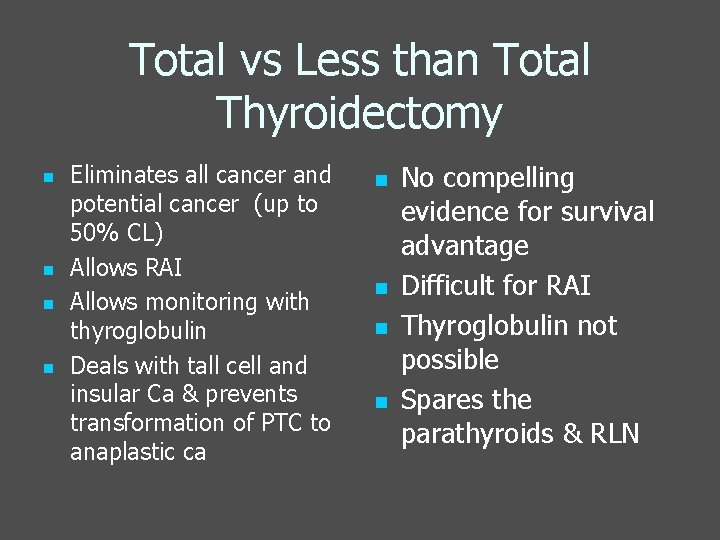 Total vs Less than Total Thyroidectomy

- Eliminates all cancer and potential cancer (up to 50% CL)
- Allows RAI
- Allows monitoring with thyroglobulin
- Deals with tall cell and insular Ca & prevents transformation of PTC to anaplastic ca

- No compelling evidence for survival advantage
- Difficult for RAI
- Thyroglobulin not possible
- Spares the parathyroids & RLN